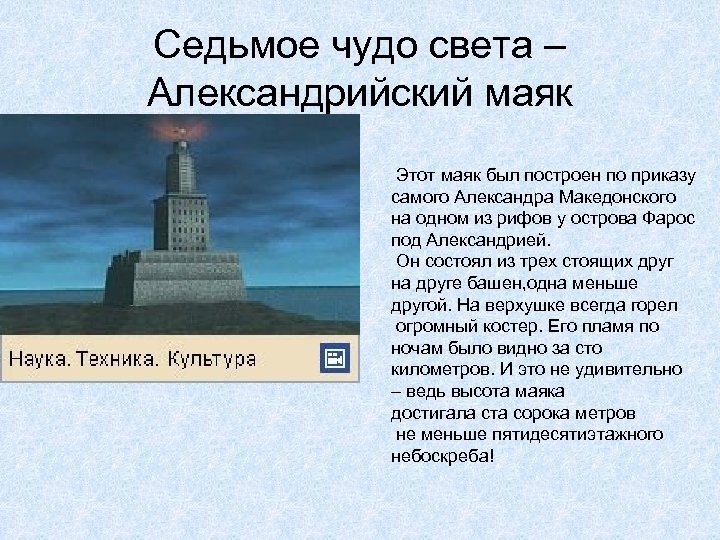 Седьмое чудо света – Александрийский маяк

Наука. Техника. Культура

Этот маяк был построен по приказу самого Александра Македонского на одном из рифов у острова Фарос под Александрией.
Он состоял из трех стоящих друг на друге башен,одна меньше другой. На верхушке всегда горел огромный костер. Его пламя по ночам было видно за сто километров. И это не удивительно – ведь высота маяка достигала ста сорока метров не меньше пятидесятиэтажного небоскреба!